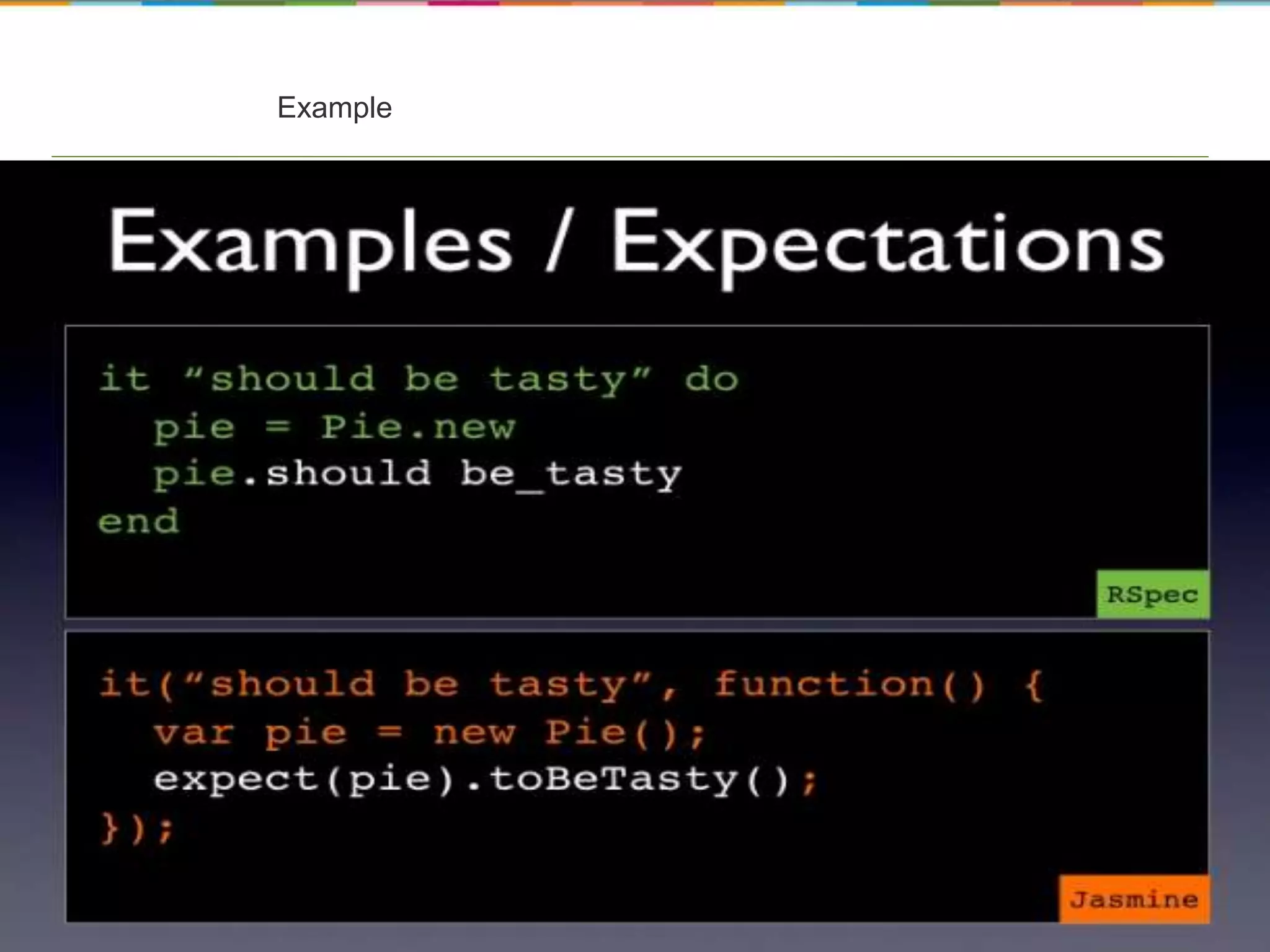 Example

Examples / Expectations

it “should be tasty” do
  pie = Pie.new
  pie.should be_tasty
end

RSpec

it(“should be tasty”, function() {
  var pie = new Pie();
  expect(pie).toBeTasty();
});

Jasmine